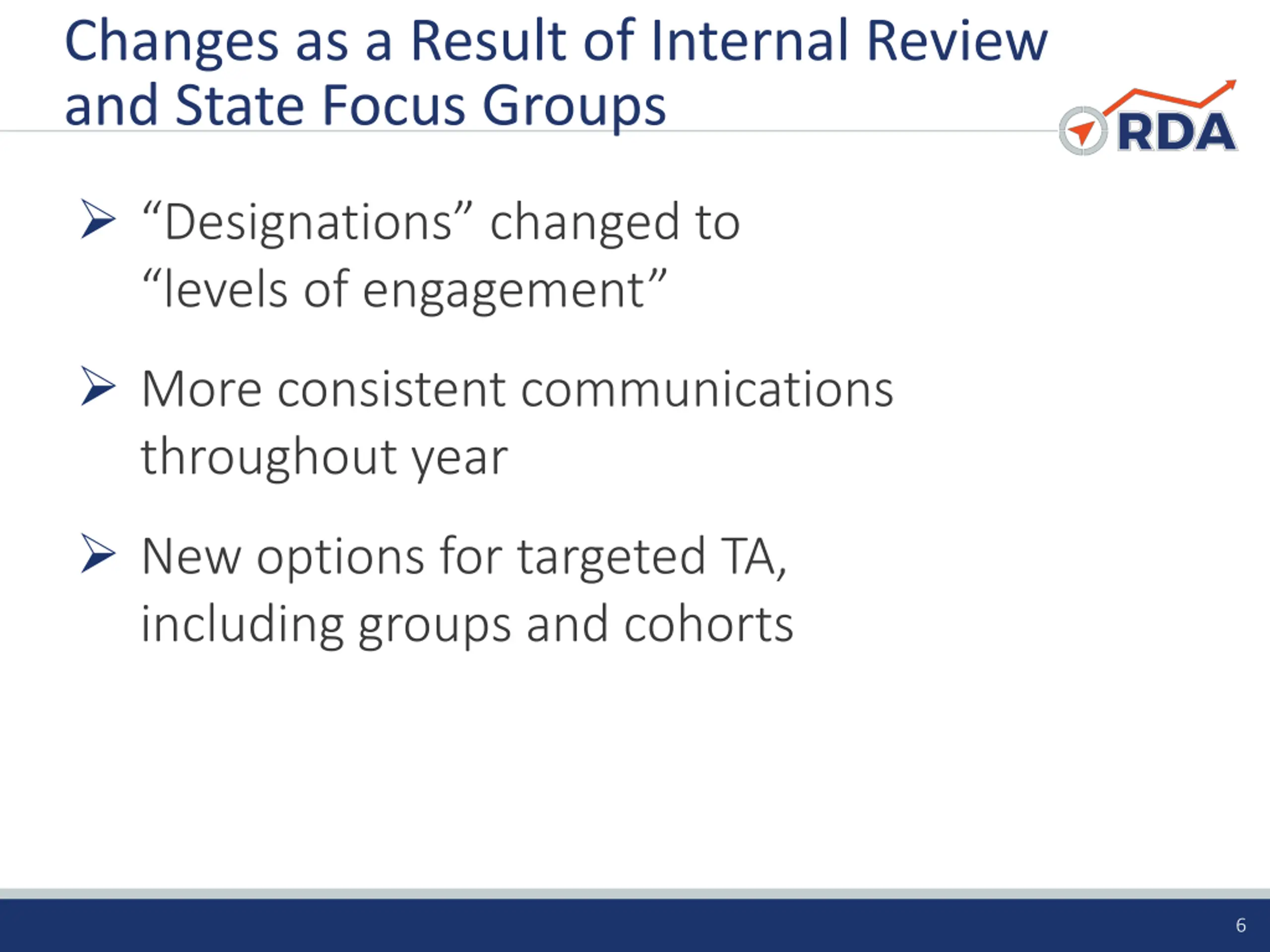 Changes as a Result of Internal Review and State Focus Groups

RDA

➢ “Designations” changed to “levels of engagement”

➢ More consistent communications throughout year

➢ New options for targeted TA, including groups and cohorts

6